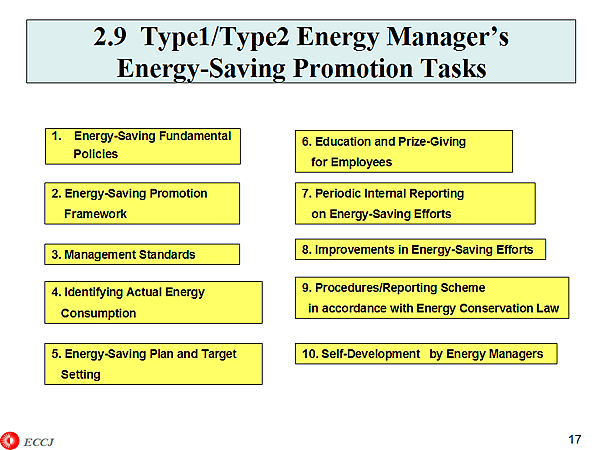 2.9 Type1/Type2 Energy Manager's Energy-Saving Promotion Tasks

1. Energy-Saving Fundamental Policies

2. Energy-Saving Promotion Framework

3. Management Standards

4. Identifying Actual Energy Consumption

5. Energy-Saving Plan and Target Setting

6. Education and Prize-Giving for Employees

7. Periodic Internal Reporting on Energy-Saving Efforts

8. Improvements in Energy-Saving Efforts

9. Procedures/Reporting Scheme in accordance with Energy Conservation Law

10. Self-Development by Energy Managers

ECCJ

17